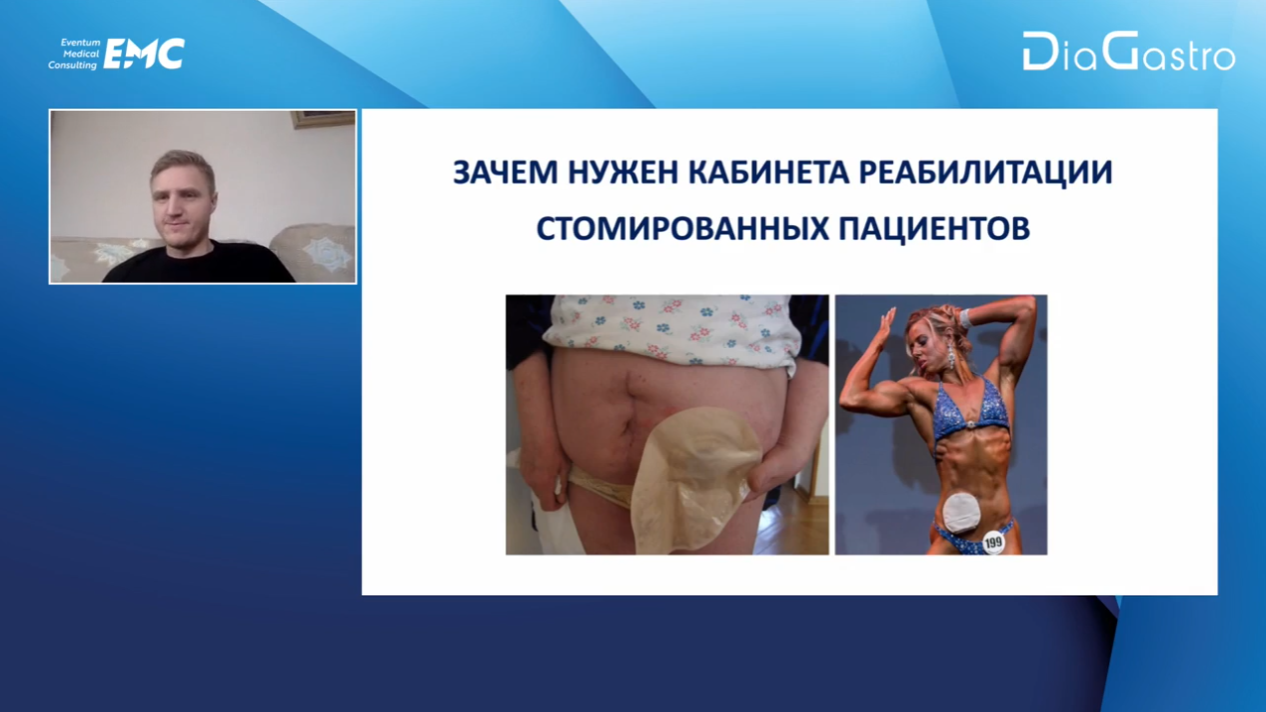 Eventum Medical Consulting EMC

DiaGastro

ЗАЧЕМ НУЖЕН КАБИНЕТА РЕАБИЛИТАЦИИ СТОМИРОВАННЫХ ПАЦИЕНТОВ

199